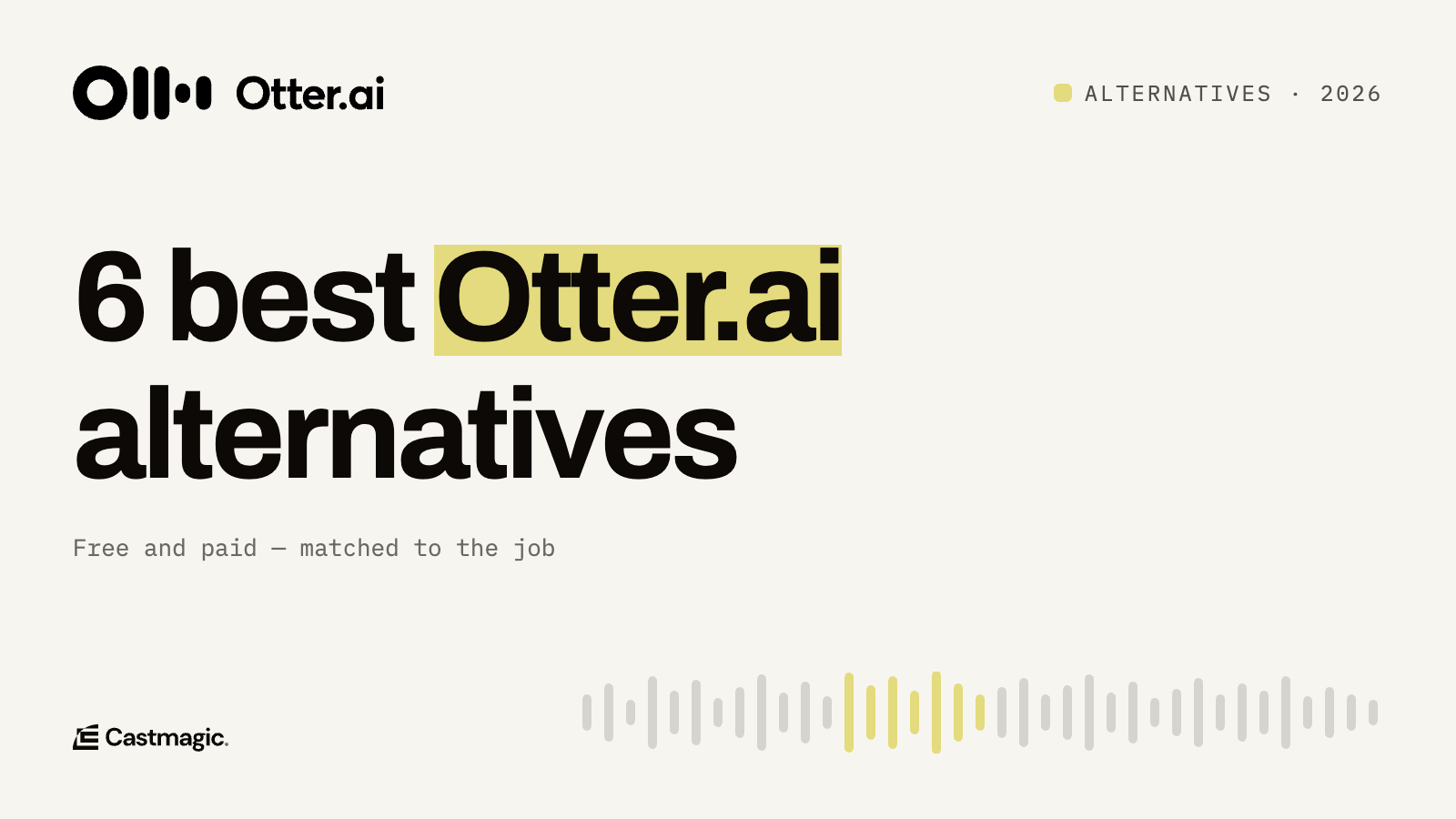 Otter.ai

ALTERNATIVES · 2026

6 best Otter.ai alternatives

Free and paid — matched to the job

Castmagic.